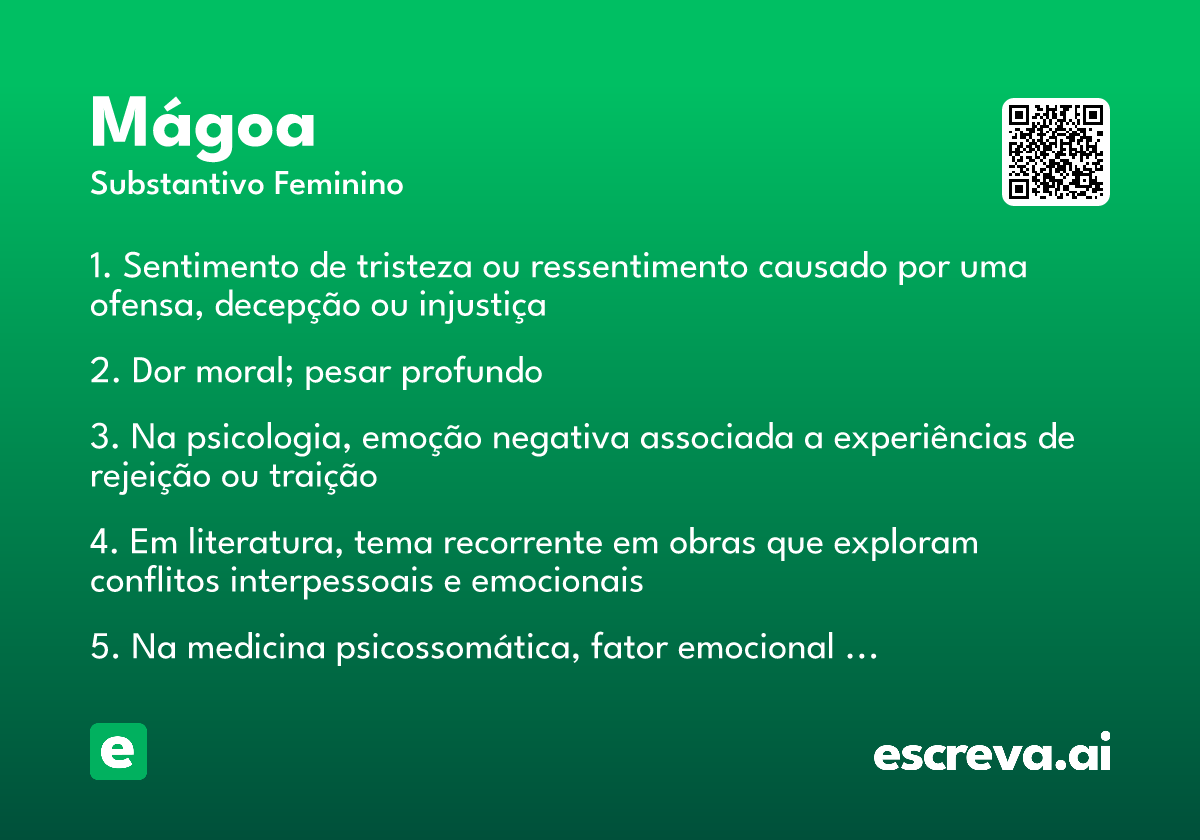 Mágoa
Substantivo Feminino

1. Sentimento de tristeza ou ressentimento causado por uma ofensa, decepção ou injustiça

2. Dor moral; pesar profundo

3. Na psicologia, emoção negativa associada a experiências de rejeição ou traição

4. Em literatura, tema recorrente em obras que exploram conflitos interpessoais e emocionais

5. Na medicina psicossomática, fator emocional …

e

escreva.ai